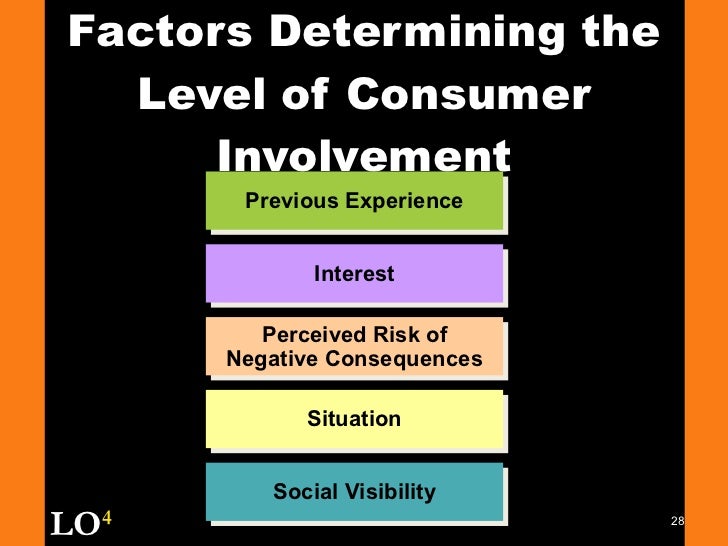 Factors Determining the Level of Consumer Involvement

Previous Experience

Interest

Perceived Risk of Negative Consequences

Situation

Social Visibility

LO$^4$

28